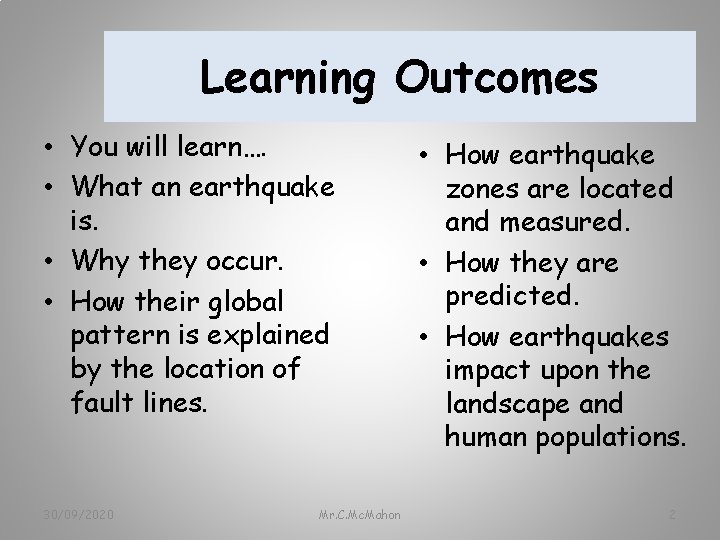 Learning Outcomes

• You will learn….
• What an earthquake is.
• Why they occur.
• How their global pattern is explained by the location of fault lines.

• How earthquake zones are located and measured.
• How they are predicted.
• How earthquakes impact upon the landscape and human populations.

30/09/2020 Mr.C.McMahon 2